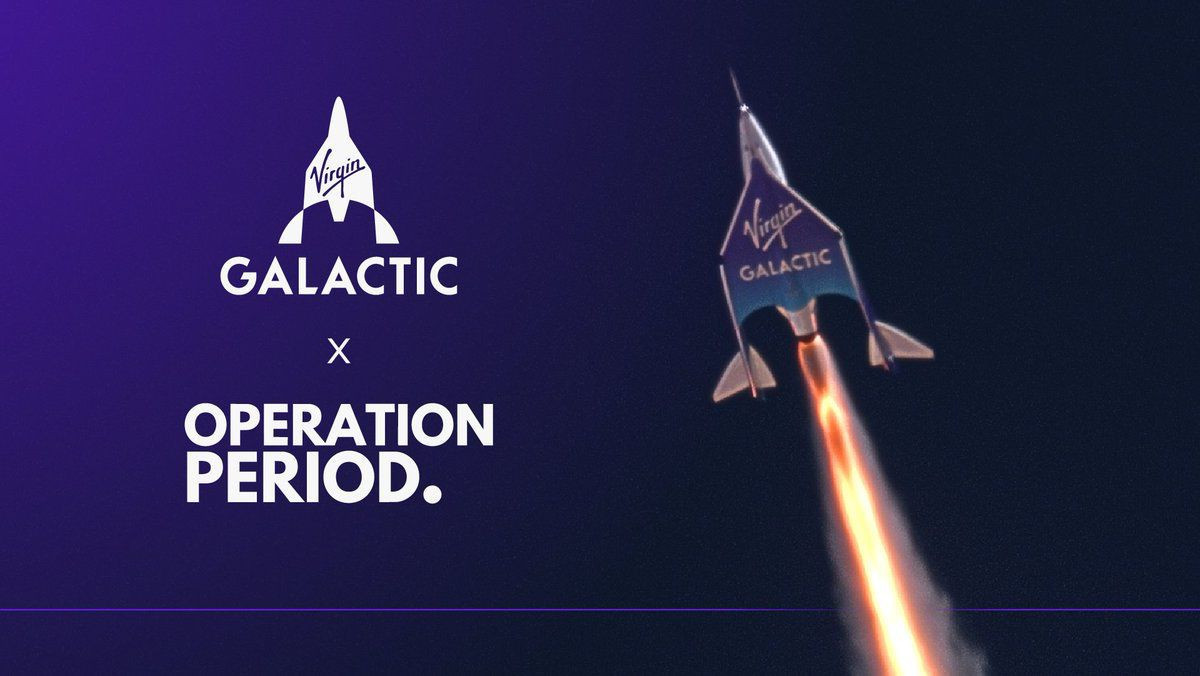 Virgin
GALACTIC

X

OPERATION
PERIOD.

Virgin
GALACTIC